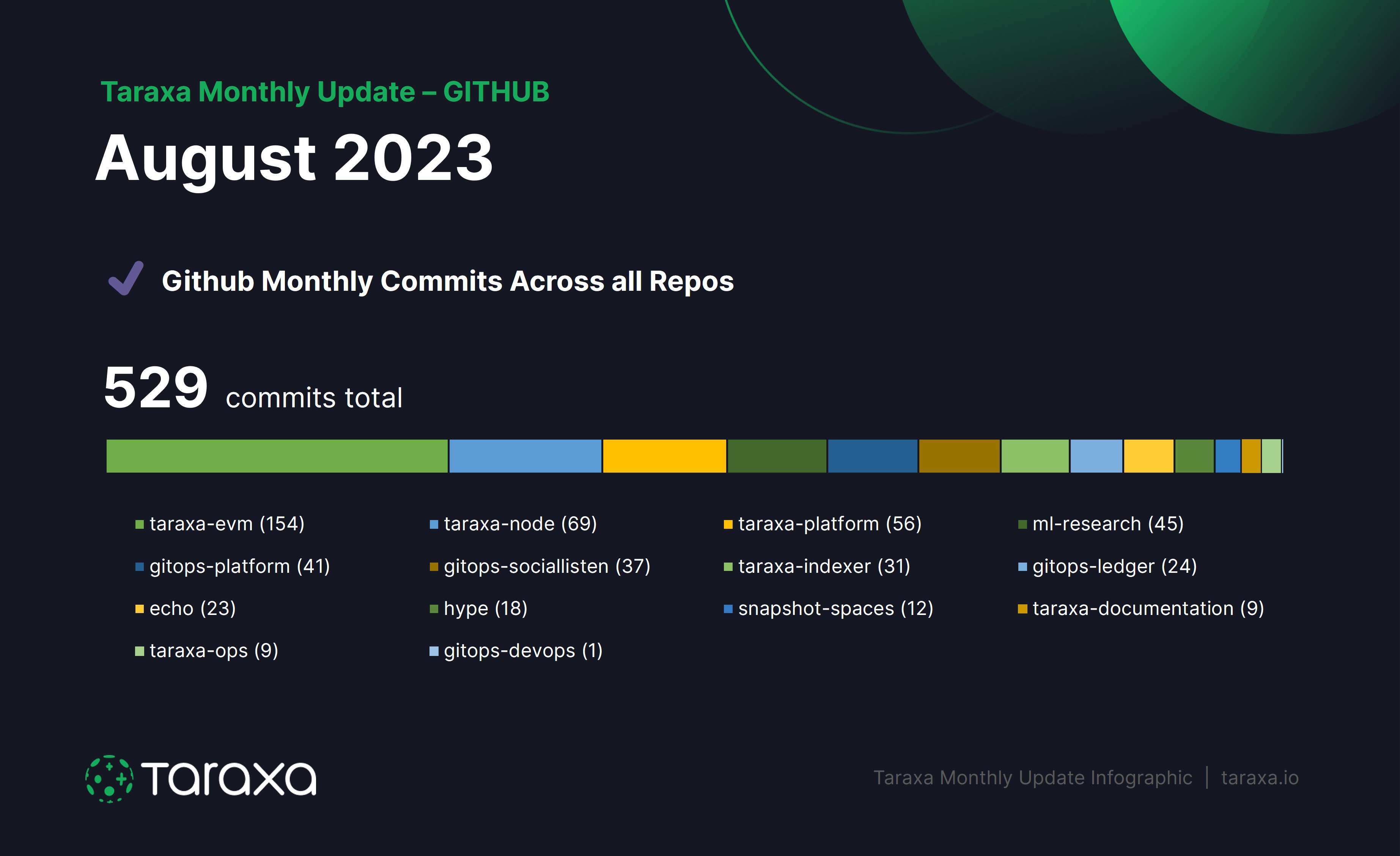 Taraxa Monthly Update – GITHUB

August 2023

Github Monthly Commits Across all Repos

529 commits total

taraxa-evm (154)
taraxa-node (69)
taraxa-platform (56)
ml-research (45)
gitops-platform (41)
gitops-sociallisten (37)
taraxa-indexer (31)
gitops-ledger (24)
echo (23)
hype (18)
snapshot-spaces (12)
taraxa-documentation (9)
taraxa-ops (9)
gitops-devops (1)

Taraxa

Taraxa Monthly Update Infographic | taraxa.io